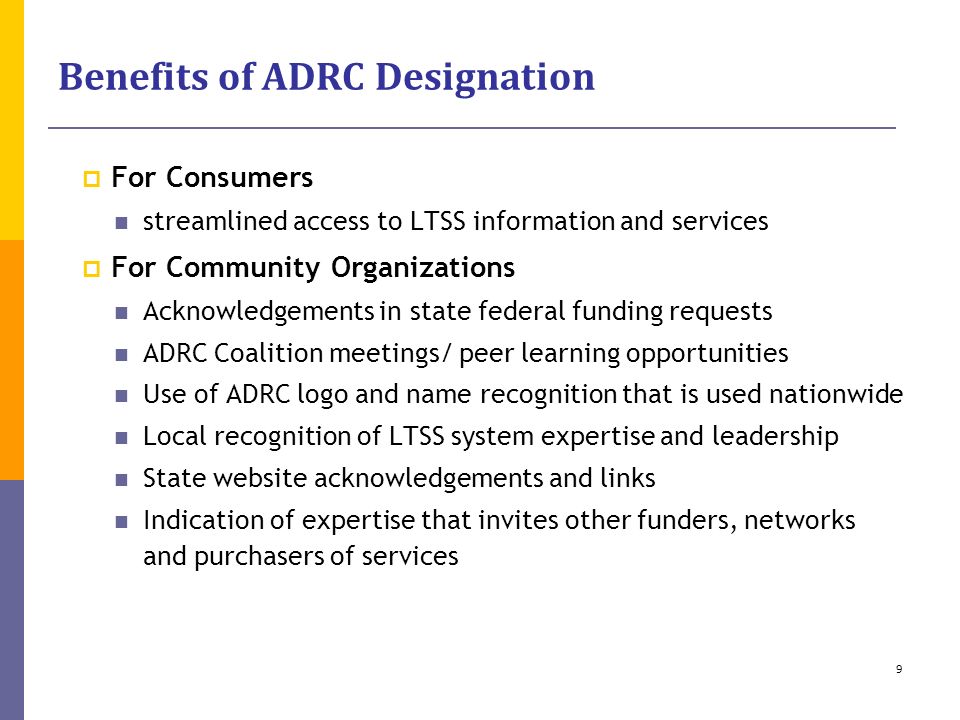 Benefits of ADRC Designation

For Consumers

streamlined access to LTSS information and services

For Community Organizations

Acknowledgements in state federal funding requests

ADRC Coalition meetings/ peer learning opportunities

Use of ADRC logo and name recognition that is used nationwide

Local recognition of LTSS system expertise and leadership

State website acknowledgements and links

Indication of expertise that invites other funders, networks and purchasers of services

9